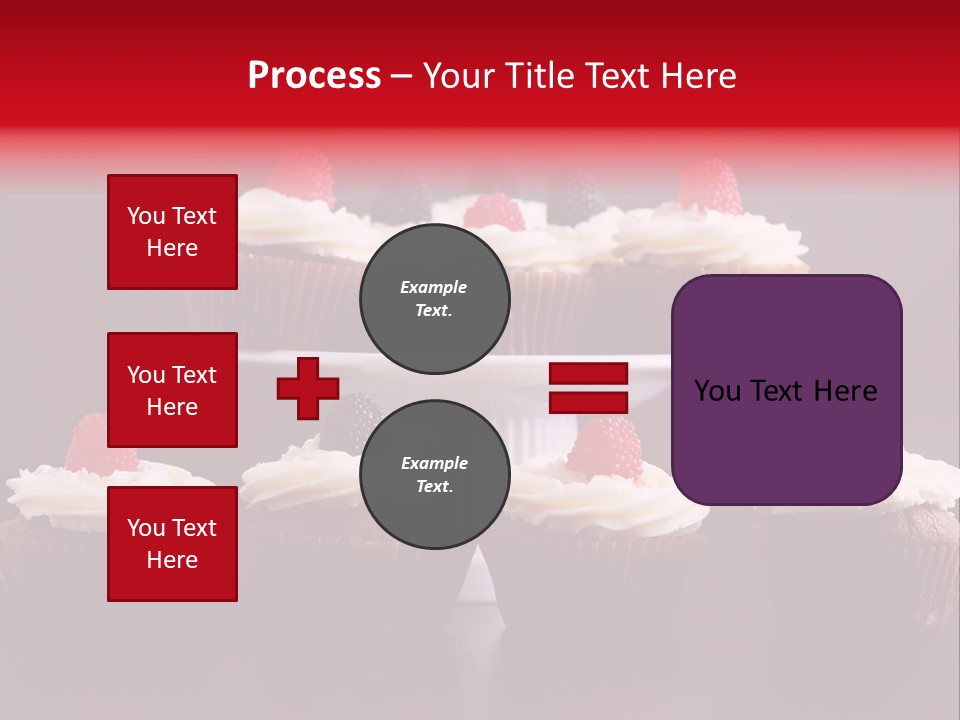 Process – Your Title Text Here

You Text Here

You Text Here

You Text Here

Example Text.

Example Text.

You Text Here